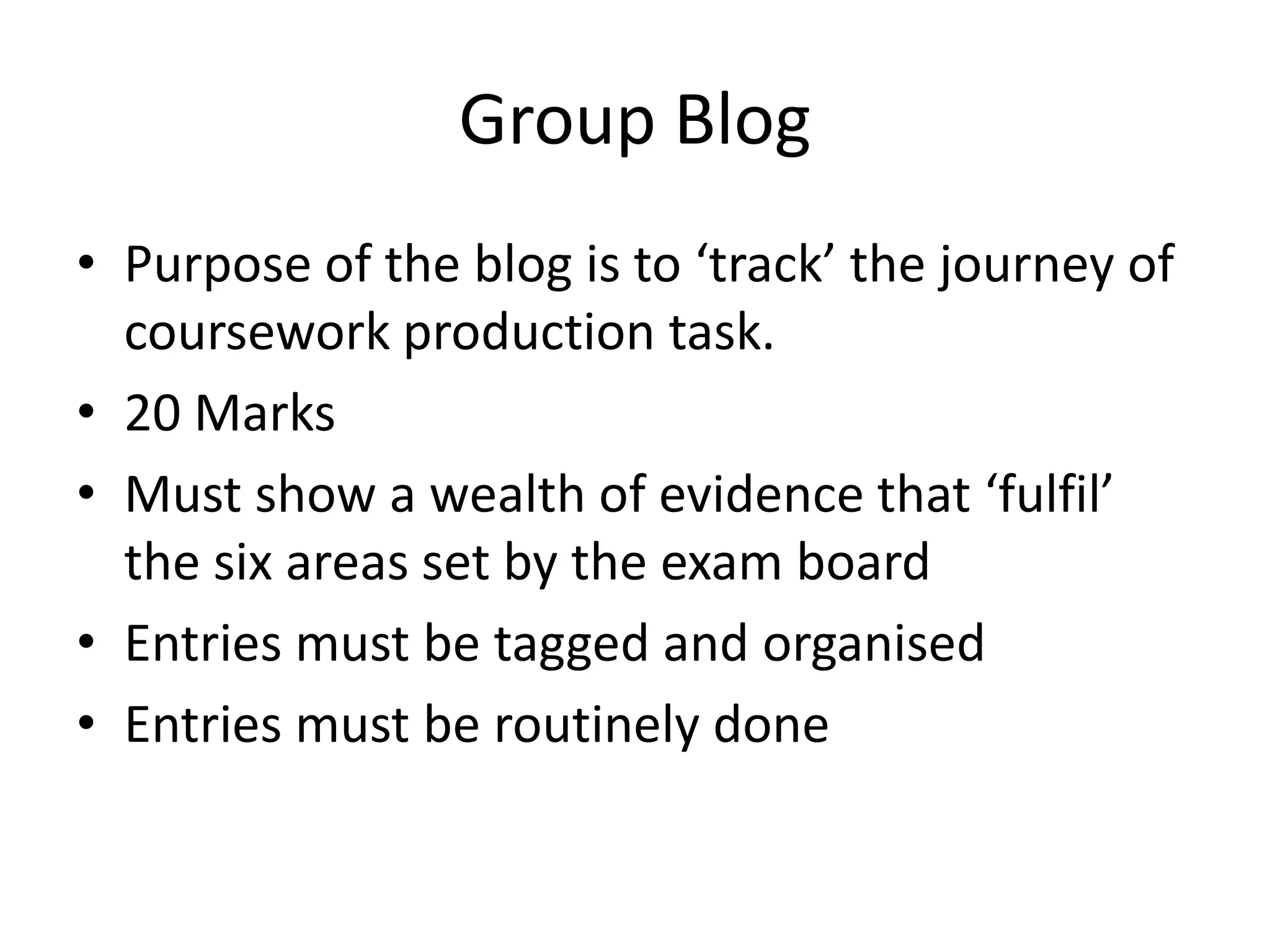 Group Blog

• Purpose of the blog is to ‘track’ the journey of coursework production task.
• 20 Marks
• Must show a wealth of evidence that ‘fulfil’ the six areas set by the exam board
• Entries must be tagged and organised
• Entries must be routinely done